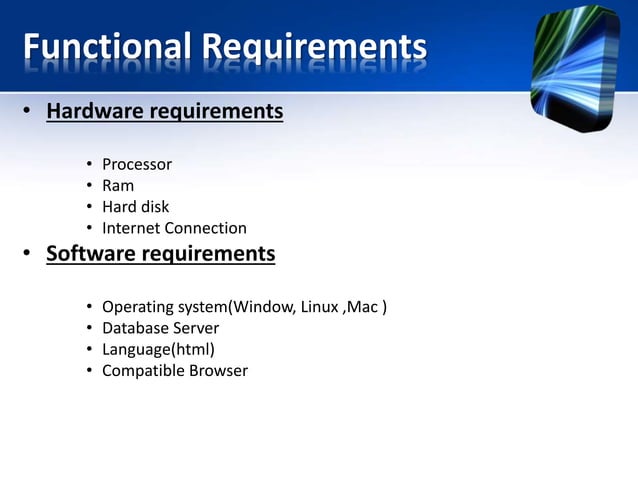 Functional Requirements

• Hardware requirements

• Processor
• Ram
• Hard disk
• Internet Connection

• Software requirements

• Operating system(Window, Linux ,Mac )
• Database Server
• Language(html)
• Compatible Browser